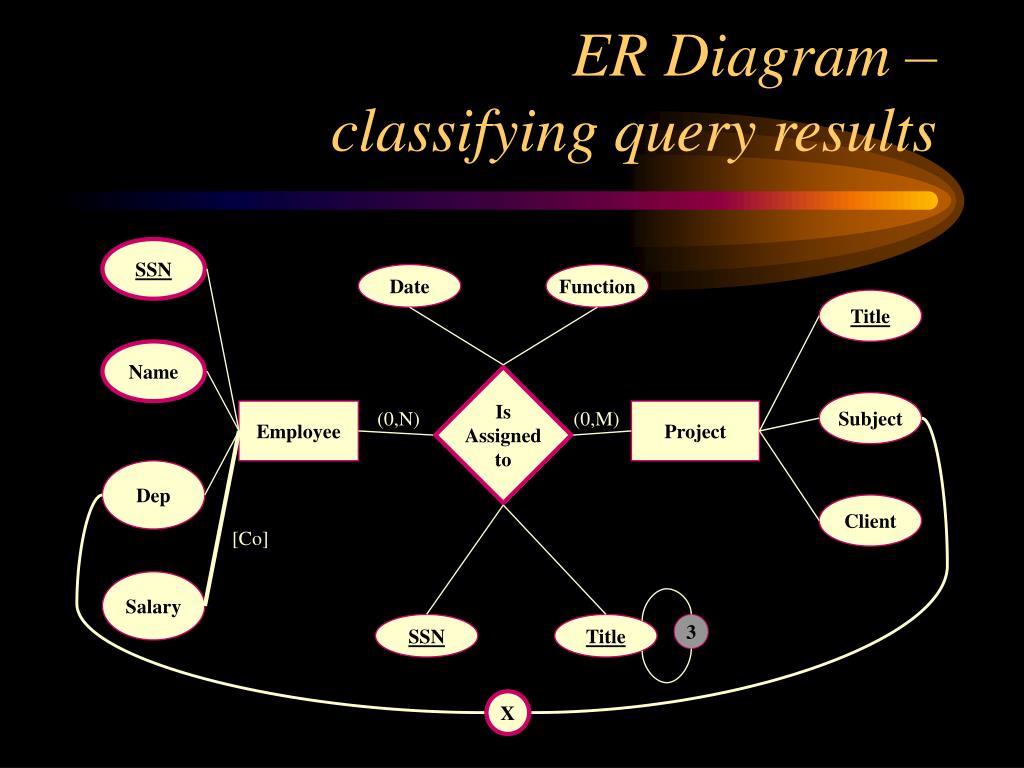 ER Diagram –
classifying query results

SSN

Name

Dep

Salary

[Co]

Employee

(0,N)

Date

Function

Is Assigned to

(0,M)

Project

Title

Subject

Client

SSN

Title

3

X